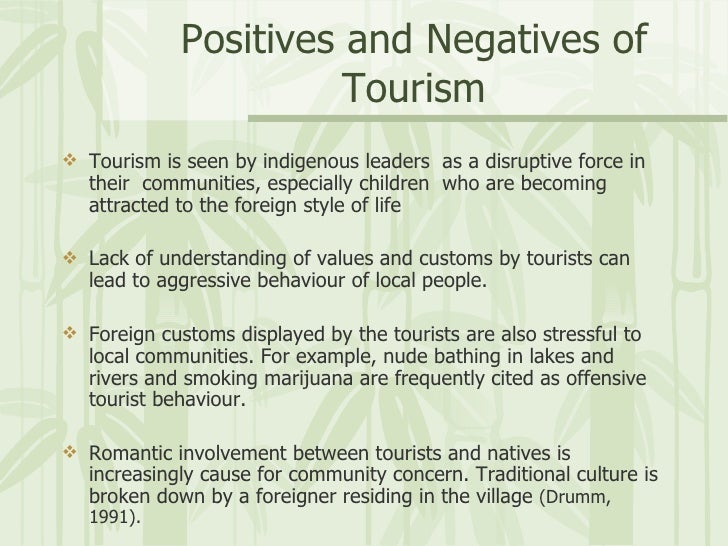 Positives and Negatives of Tourism

❖ Tourism is seen by indigenous leaders as a disruptive force in their communities, especially children who are becoming attracted to the foreign style of life

❖ Lack of understanding of values and customs by tourists can lead to aggressive behaviour of local people.

❖ Foreign customs displayed by the tourists are also stressful to local communities. For example, nude bathing in lakes and rivers and smoking marijuana are frequently cited as offensive tourist behaviour.

❖ Romantic involvement between tourists and natives is increasingly cause for community concern. Traditional culture is broken down by a foreigner residing in the village (Drumm, 1991).